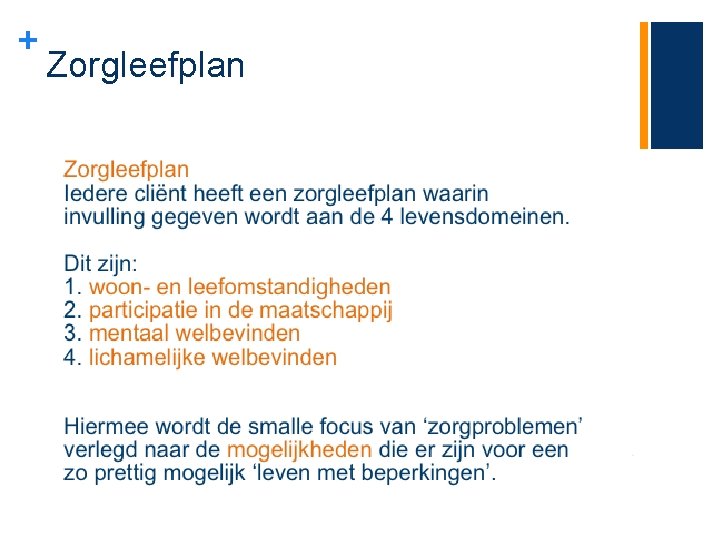 +
Zorgleefplan

Zorgleefplan
Iedere cliënt heeft een zorgleefplan waarin invulling gegeven wordt aan de 4 levensdomeinen.

Dit zijn:
1. woon- en leefomstandigheden
2. participatie in de maatschappij
3. mentaal welbevinden
4. lichamelijke welbevinden

Hiermee wordt de smalle focus van ‘zorgproblemen’ verlegd naar de mogelijkheden die er zijn voor een zo prettig mogelijk ‘leven met beperkingen’.